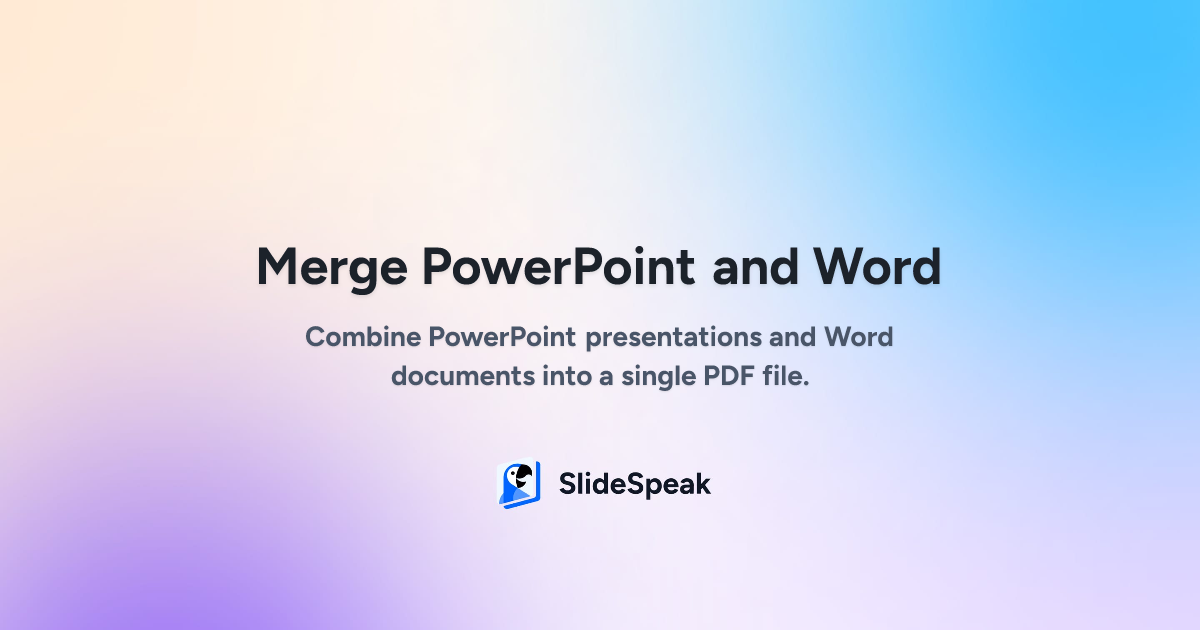 Merge PowerPoint and Word

Combine PowerPoint presentations and Word documents into a single PDF file.

SlideSpeak